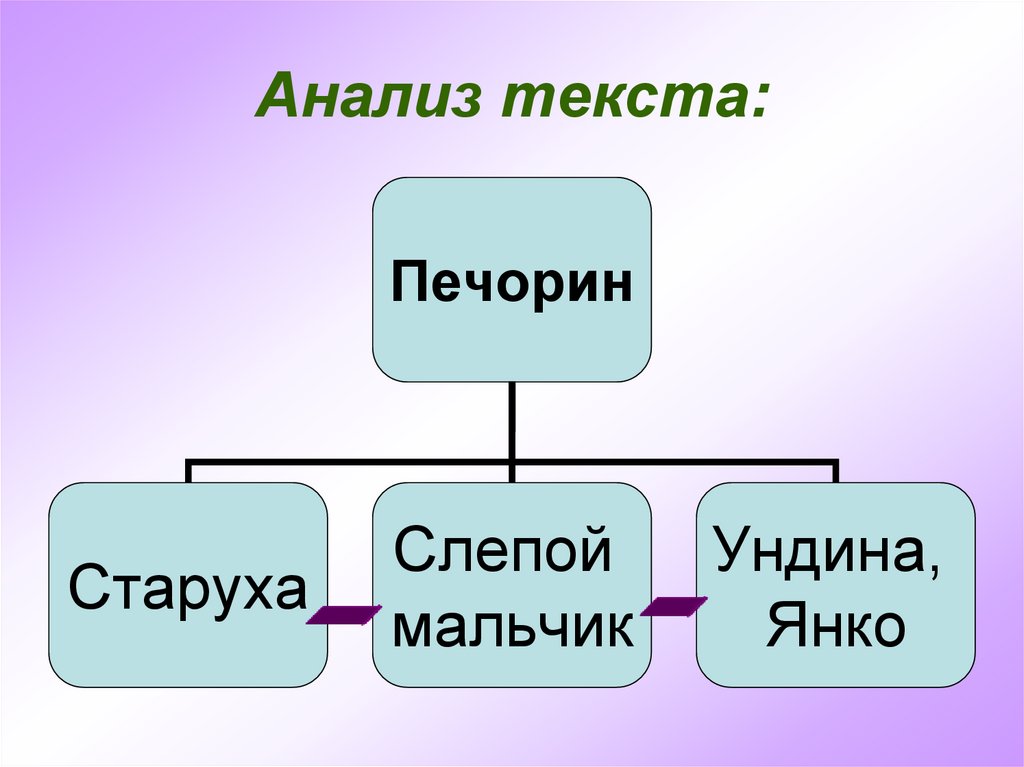 Анализ текста:

Печорин

Старуха

Слепой мальчик

Ундина, Янко